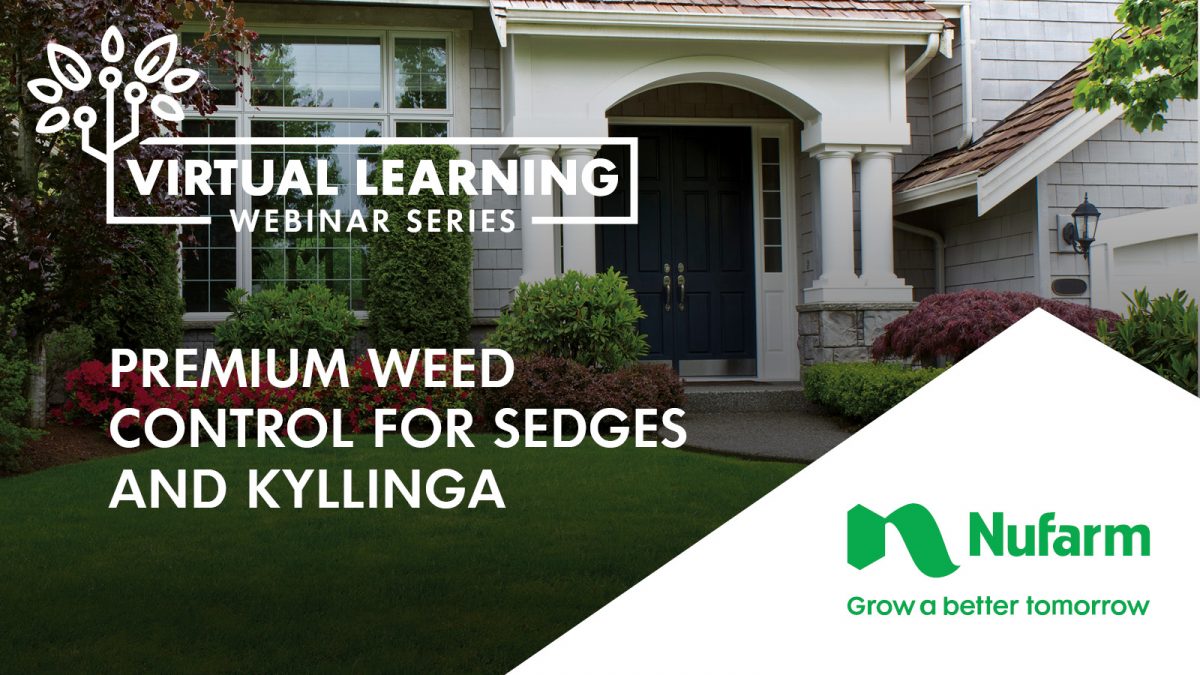 VIRTUAL LEARNING
WEBINAR SERIES

PREMIUM WEED CONTROL FOR SEDGES AND KYLLINGA

Nufarm
Grow a better tomorrow